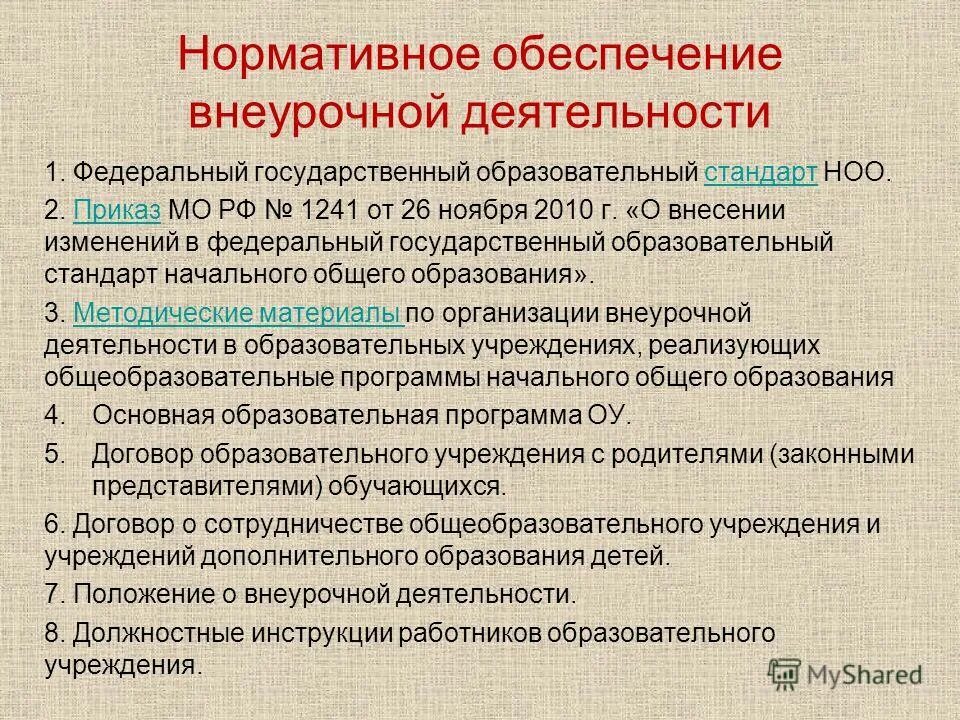 Нормативное обеспечение внеурочной деятельности

1. Федеральный государственный образовательный стандарт НОО.

2. Приказ МО РФ № 1241 от 26 ноября 2010 г. «О внесении изменений в федеральный государственный образовательный стандарт начального общего образования».

3. Методические материалы по организации внеурочной деятельности в образовательных учреждениях, реализующих общеобразовательные программы начального общего образования

4. Основная образовательная программа ОУ.

5. Договор образовательного учреждения с родителями (законными представителями) обучающихся.

6. Договор о сотрудничестве общеобразовательного учреждения и учреждений дополнительного образования детей.

7. Положение о внеурочной деятельности.

8. Должностные инструкции работников образовательного учреждения.

MyShared